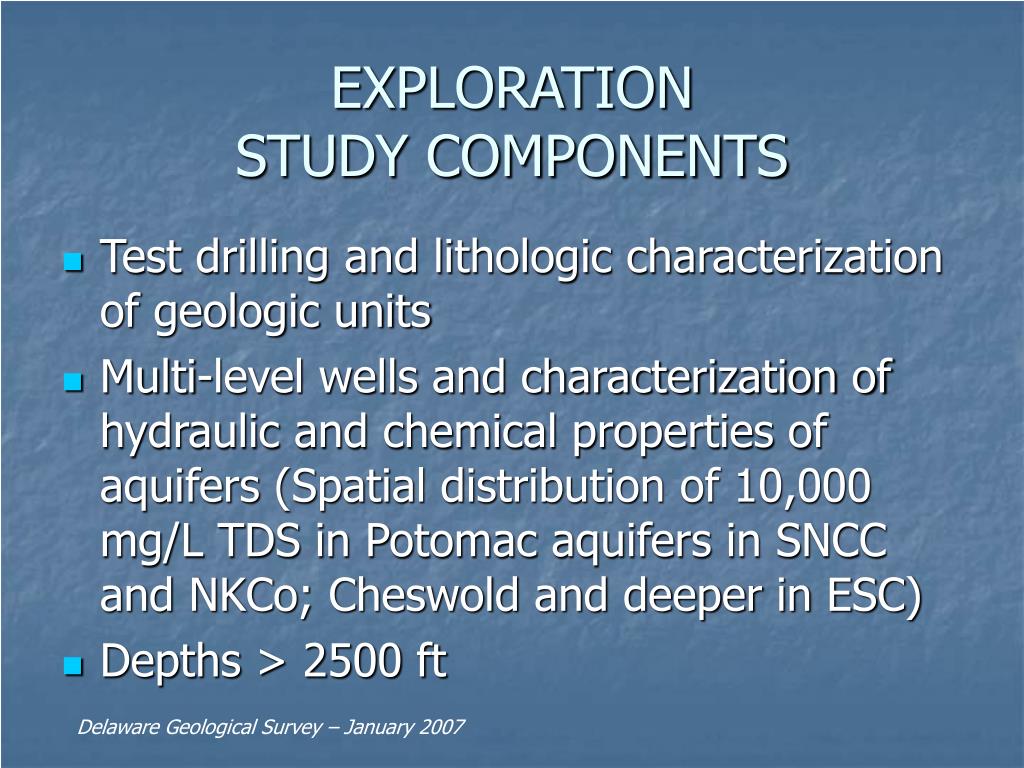 EXPLORATION
STUDY COMPONENTS

- Test drilling and lithologic characterization of geologic units
- Multi-level wells and characterization of hydraulic and chemical properties of aquifers (Spatial distribution of 10,000 mg/L TDS in Potomac aquifers in SNCC and NKCo; Cheswold and deeper in ESC)
- Depths > 2500 ft

Delaware Geological Survey – January 2007